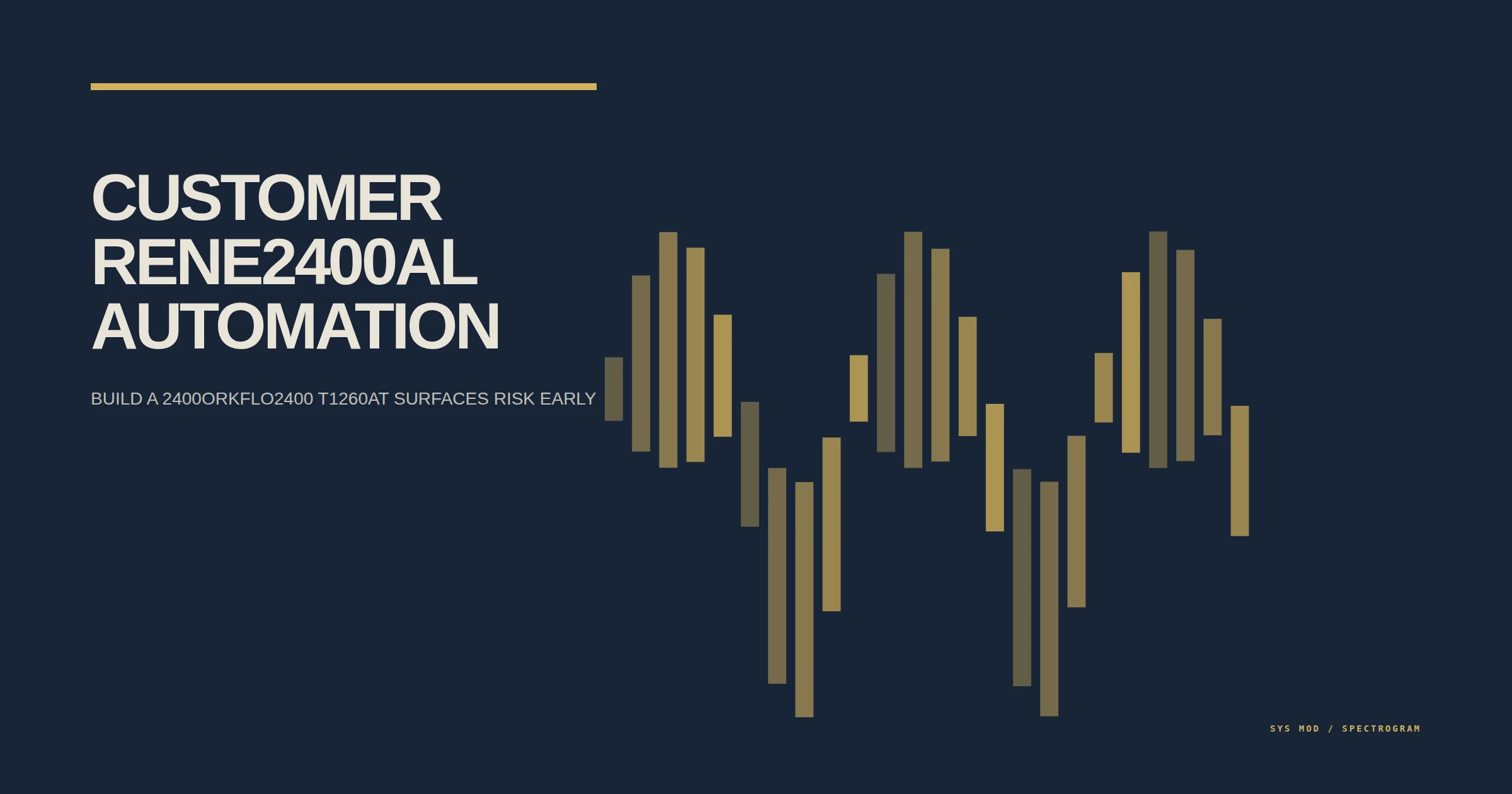 CUSTOMER RENE2400AL AUTOMATION

BUILD A 2400ORKFLO2400 T1260AT SURFACES RISK EARLY

SYS MOD / SPECTROGRAM